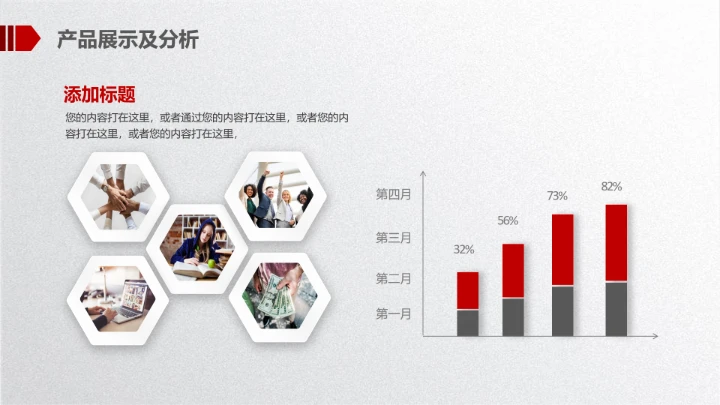 产品展示及分析

添加标题

您的内容打在这里，或者通过您的内容打在这里，或者您的内容打在这里，或者您的内容打在这里，

第四月
第三月
第二月
第一月

32%
56%
73%
82%